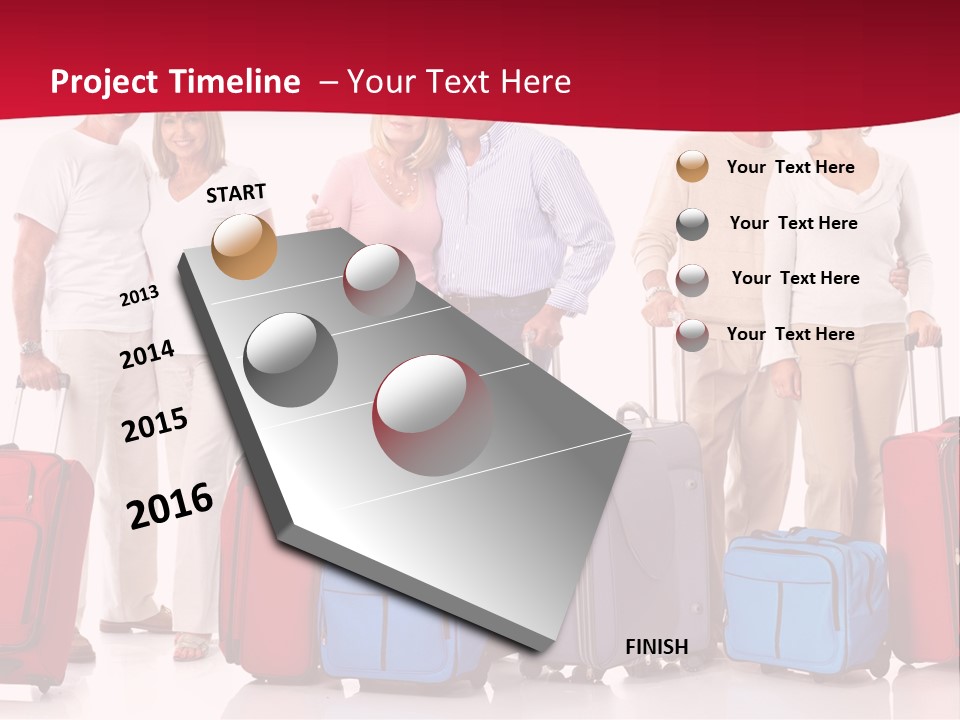 Project Timeline – Your Text Here

START

2013

2014

2015

2016

FINISH

Your Text Here

Your Text Here

Your Text Here

Your Text Here